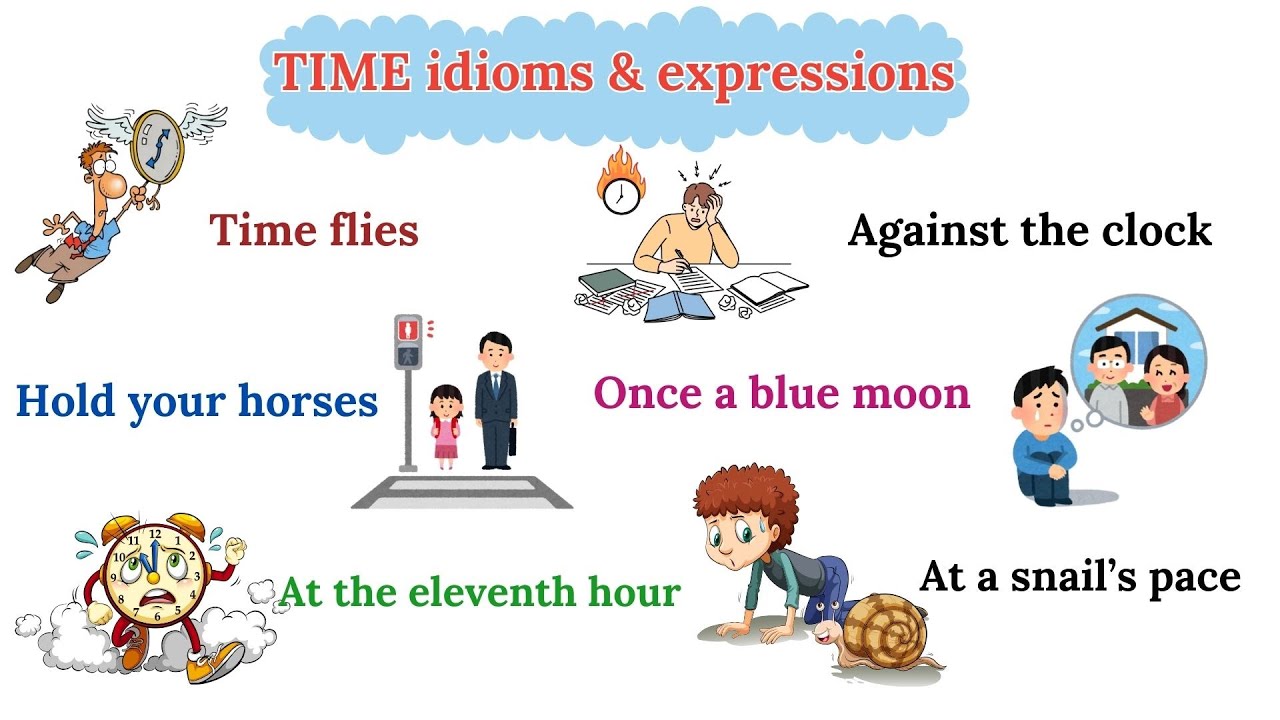 TIME idioms & expressions

Time flies

Against the clock

Hold your horses

Once a blue moon

At the eleventh hour

At a snail's pace

12 1 2 3 4 5 6 7 8 9 10 11